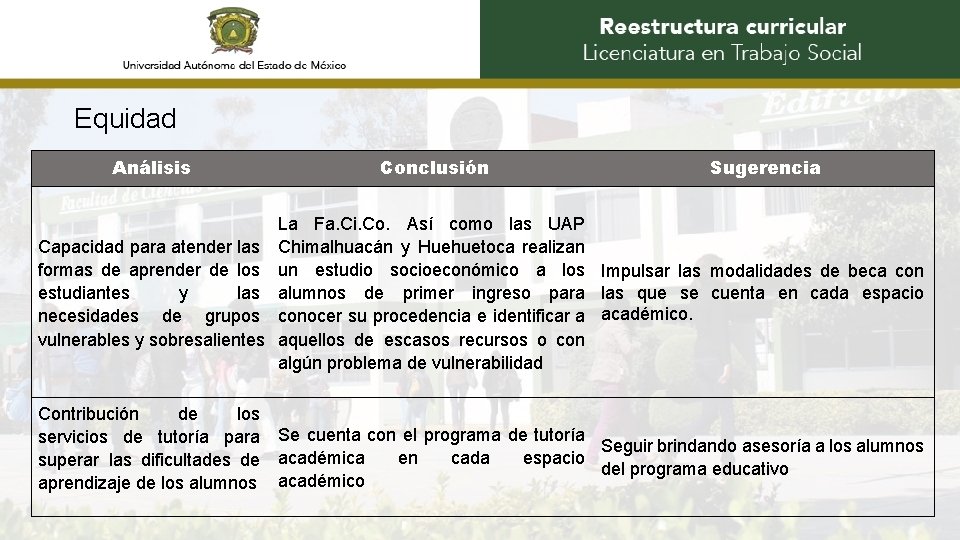 Universidad Autónoma del Estado de México

Reestructura curricular
Licenciatura en Trabajo Social

Equidad

| Análisis | Conclusión | Sugerencia |
|---|---|---|
| Capacidad para atender las formas de aprender de los estudiantes y las necesidades de grupos vulnerables y sobresalientes | La Fa.Ci.Co. Así como las UAP Chimalhuacán y Huehuetoca realizan un estudio socioeconómico a los alumnos de primer ingreso para conocer su procedencia e identificar a aquellos de escasos recursos o con algún problema de vulnerabilidad | Impulsar las modalidades de beca con las que se cuenta en cada espacio académico. |
| Contribución de los servicios de tutoría para superar las dificultades de aprendizaje de los alumnos | Se cuenta con el programa de tutoría académica en cada espacio académico | Seguir brindando asesoría a los alumnos del programa educativo |